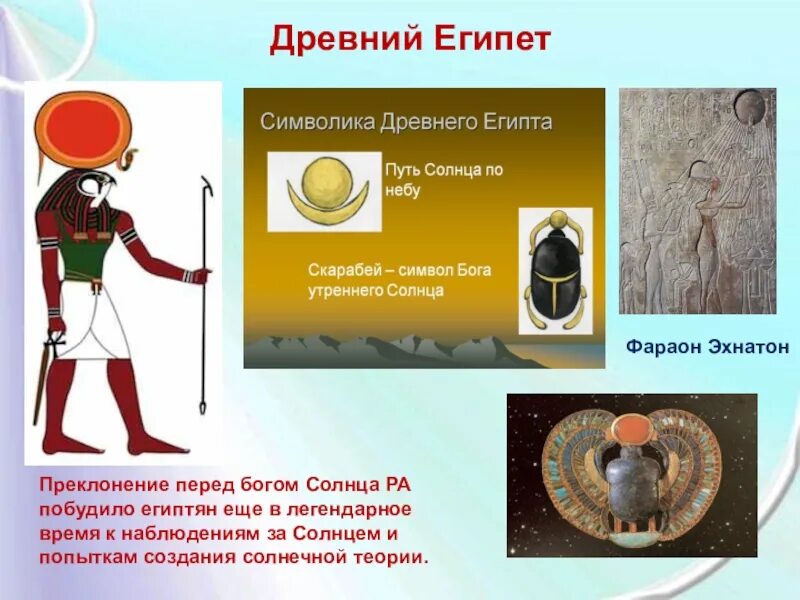 Древний Египет

Символика Древнего Египта

Путь Солнца по небу

Скарабей – символ Бога утреннего Солнца

Фараон Эхнатон

Преклонение перед богом Солнца РА побудило египтян еще в легендарное время к наблюдениям за Солнцем и попыткам создания солнечной теории.